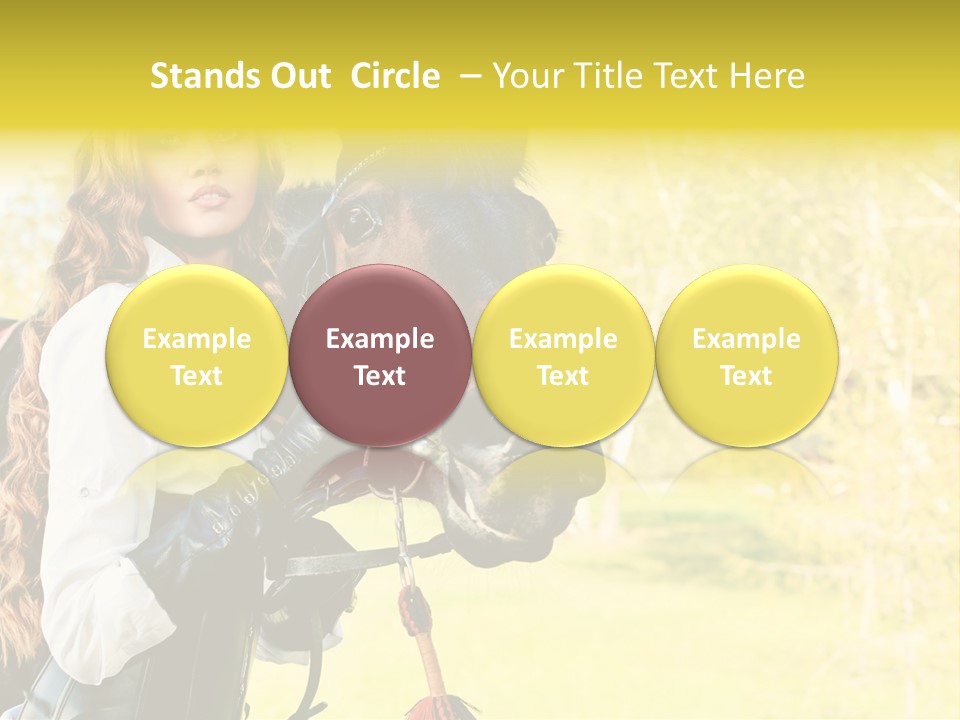 Stands Out Circle – Your Title Text Here

Example Text

Example Text

Example Text

Example Text